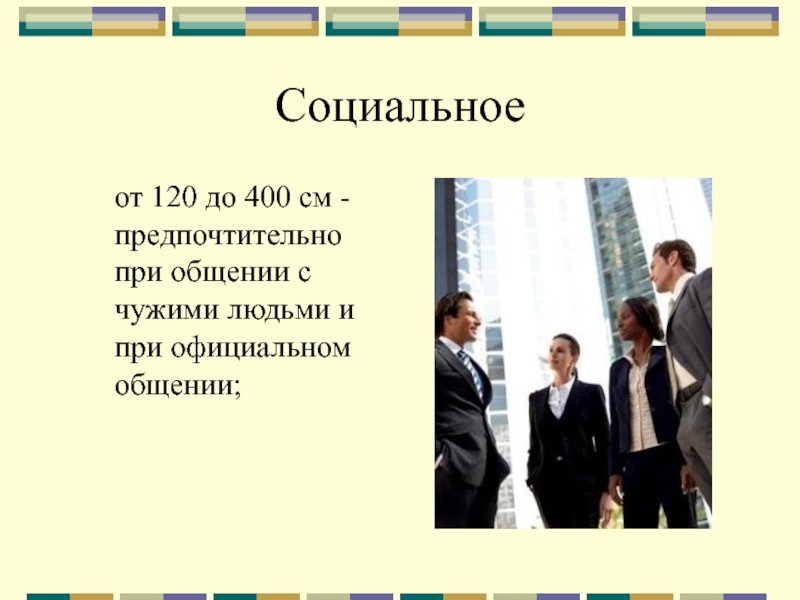 Социальное

от 120 до 400 см - предпочтительно при общении с чужими людьми и при официальном общении;